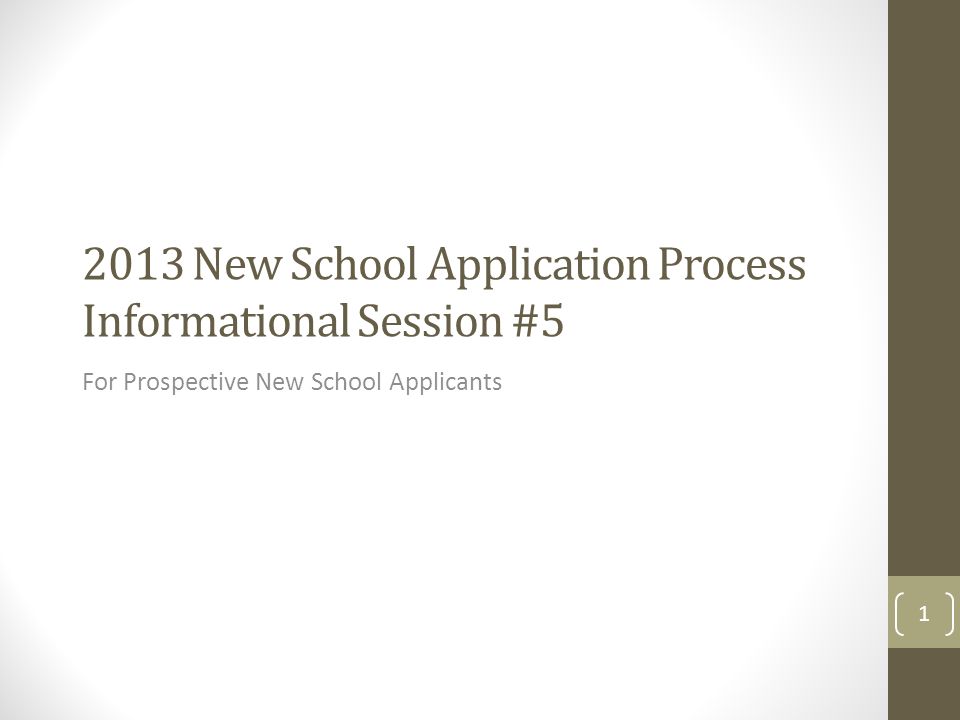 2013 New School Application Process Informational Session #5

For Prospective New School Applicants

1